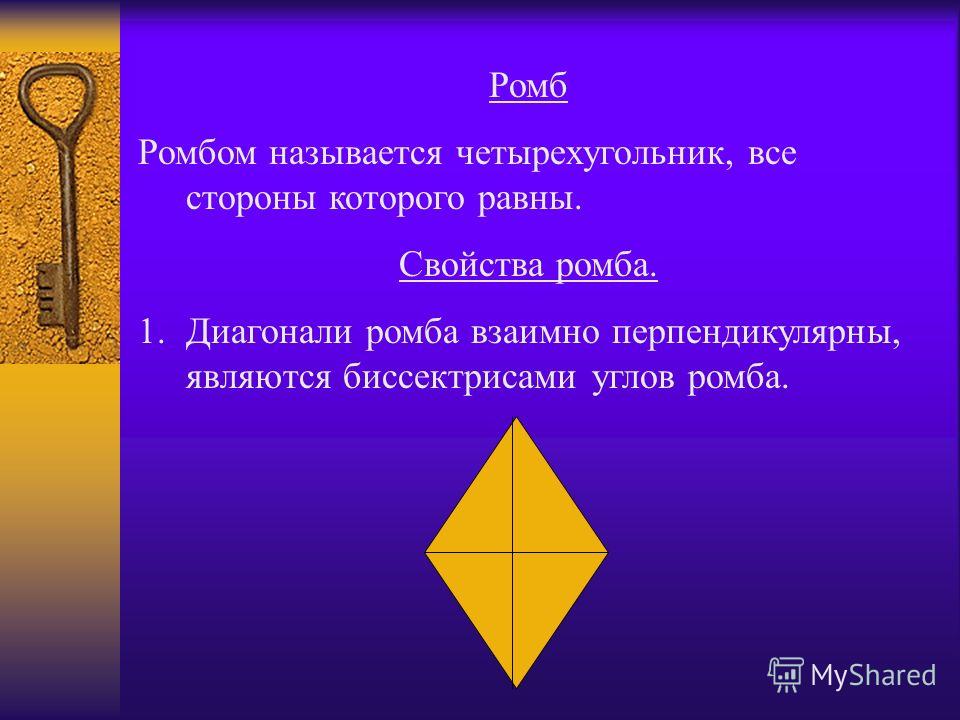 Ромб

Ромбом называется четырехугольник, все стороны которого равны.

Свойства ромба.

1. Диагонали ромба взаимно перпендикулярны, являются биссектрисами углов ромба.

MyShared